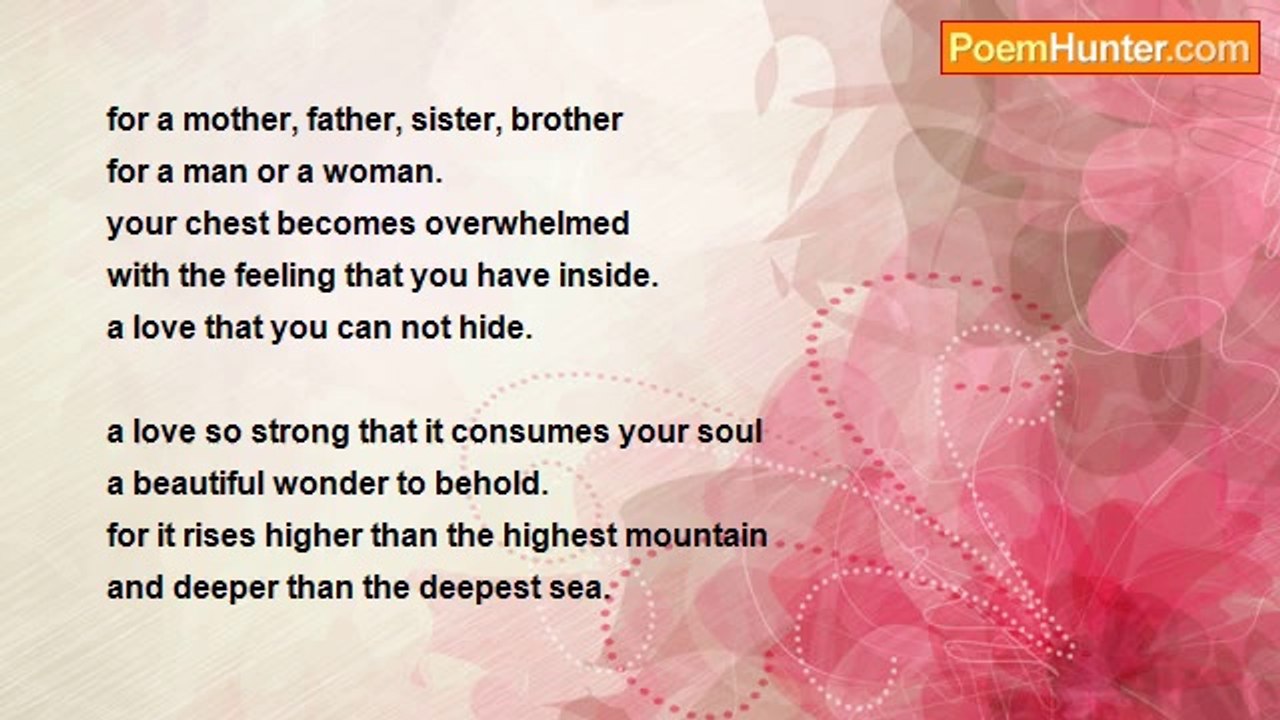 PoemHunter.com

for a mother, father, sister, brother
for a man or a woman.
your chest becomes overwhelmed
with the feeling that you have inside.
a love that you can not hide.

a love so strong that it consumes your soul
a beautiful wonder to behold.
for it rises higher than the highest mountain
and deeper than the deepest sea.